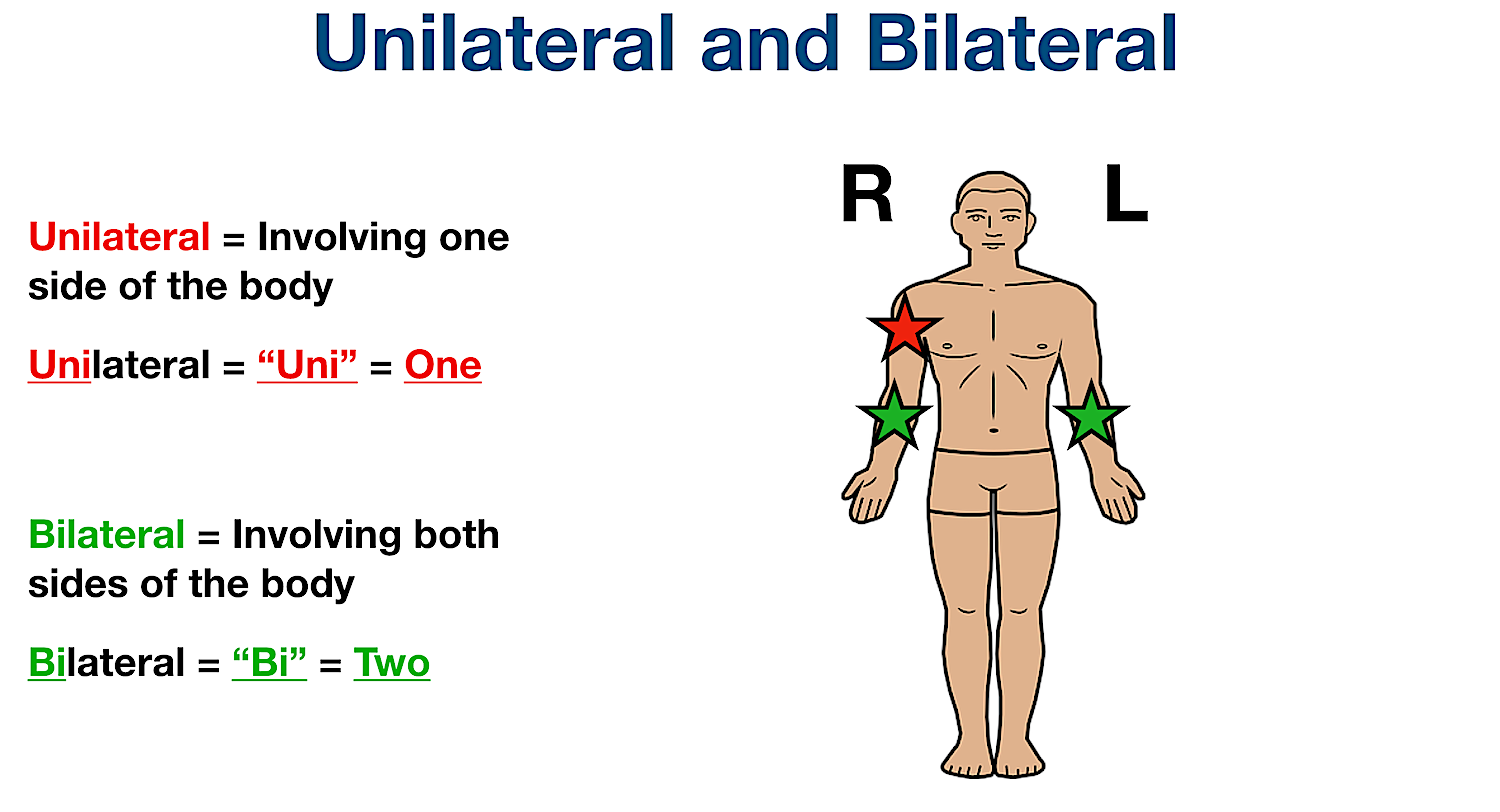 Unilateral and Bilateral

Unilateral = Involving one side of the body

Unilateral = “Uni” = One

Bilateral = Involving both sides of the body

Bilateral = “Bi” = Two

R

L